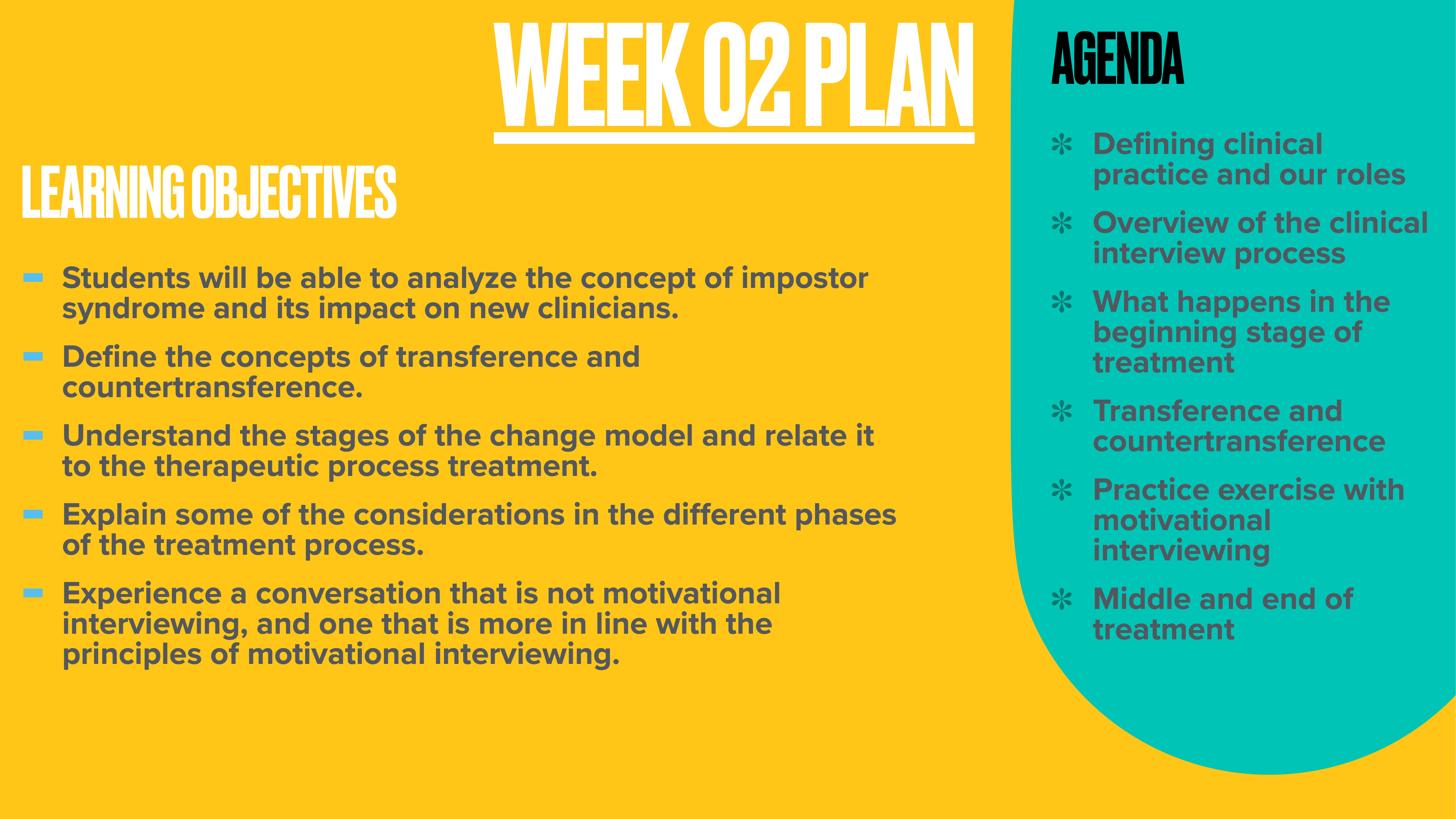 WEEK 02 PLAN

LEARNING OBJECTIVES

- Students will be able to analyze the concept of impostor syndrome and its impact on new clinicians.
- Define the concepts of transference and countertransference.
- Understand the stages of the change model and relate it to the therapeutic process treatment.
- Explain some of the considerations in the different phases of the treatment process.
- Experience a conversation that is not motivational interviewing, and one that is more in line with the principles of motivational interviewing.

AGENDA

* Defining clinical practice and our roles
* Overview of the clinical interview process
* What happens in the beginning stage of treatment
* Transference and countertransference
* Practice exercise with motivational interviewing
* Middle and end of treatment